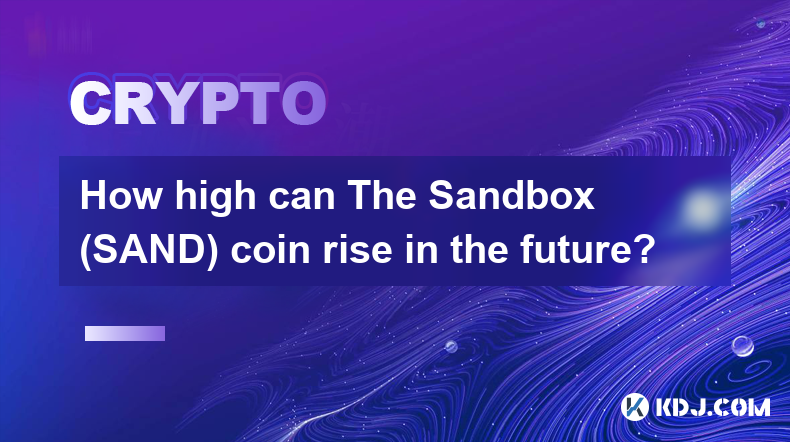 CRYPTO

How high can The Sandbox (SAND) coin rise in the future?

KDJ.COM